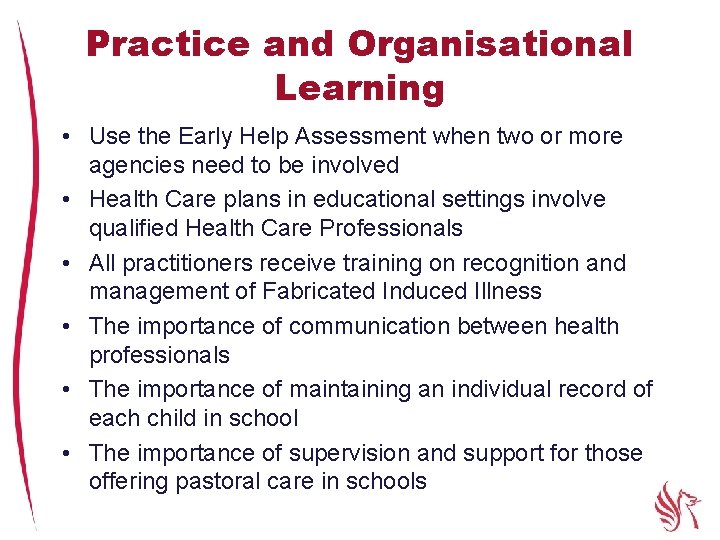 Practice and Organisational Learning

• Use the Early Help Assessment when two or more agencies need to be involved
• Health Care plans in educational settings involve qualified Health Care Professionals
• All practitioners receive training on recognition and management of Fabricated Induced Illness
• The importance of communication between health professionals
• The importance of maintaining an individual record of each child in school
• The importance of supervision and support for those offering pastoral care in schools